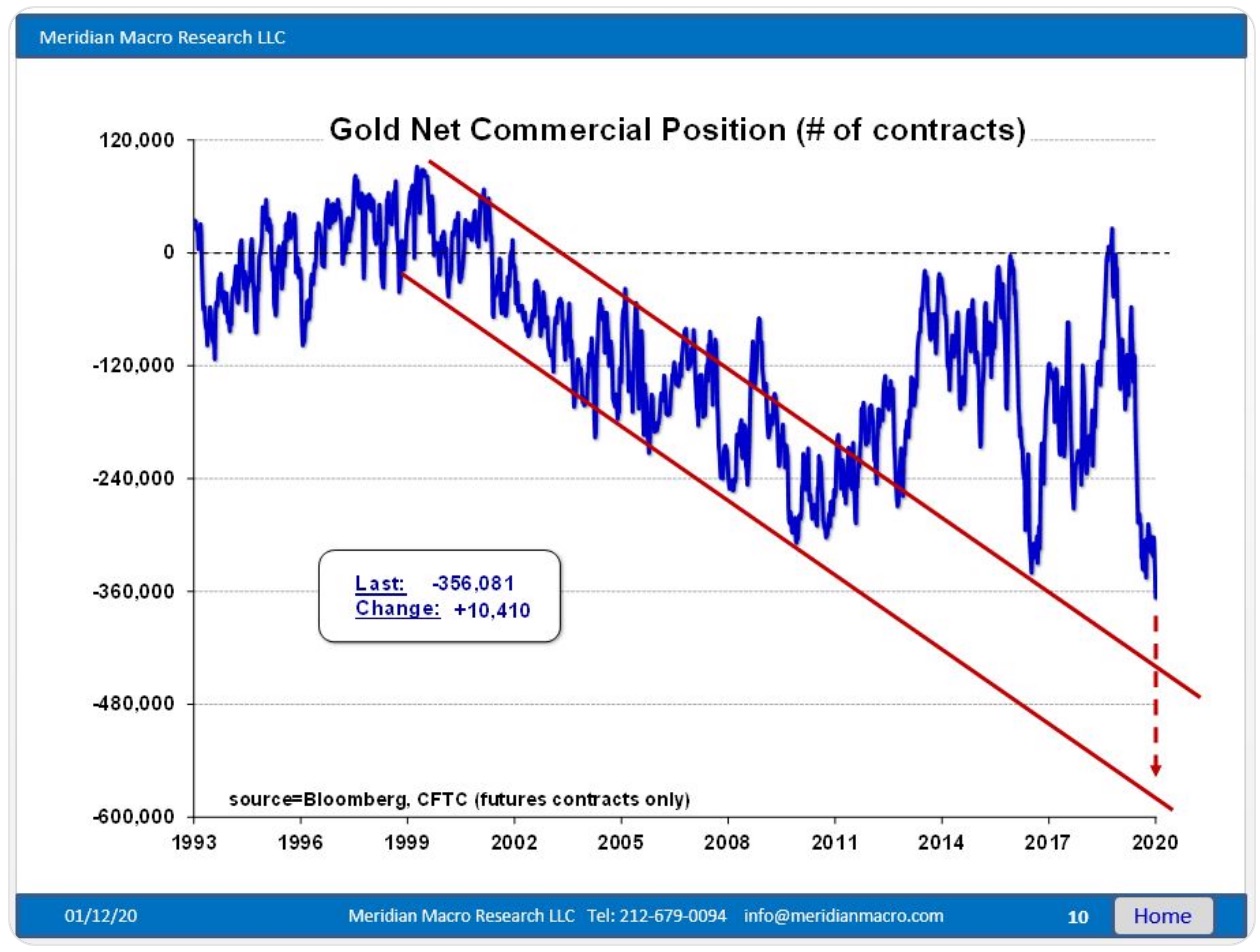 Meridian Macro Research LLC

Gold Net Commercial Position (# of contracts)

120,000
0
-120,000
-240,000
-360,000
-480,000
-600,000

Last: -356,081
Change: +10,410

source=Bloomberg, CFTC (futures contracts only)

1993 1996 1999 2002 2005 2008 2011 2014 2017 2020

01/12/20 Meridian Macro Research LLC Tel: 212-679-0094 info@meridianmacro.com 10 Home